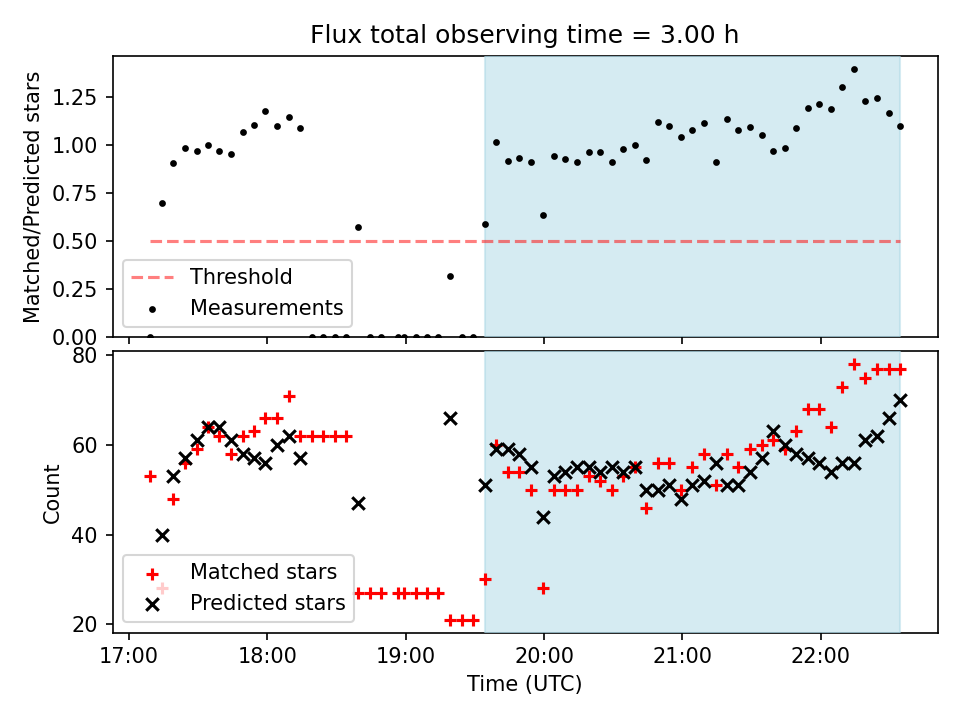 Flux total observing time = 3.00 h

Matched/Predicted stars

1.25
1.00
0.75
0.50
0.25
0.00

Threshold
Measurements

Count

80
60
40
20

Matched stars
Predicted stars

17:00
18:00
19:00
20:00
21:00
22:00

Time (UTC)